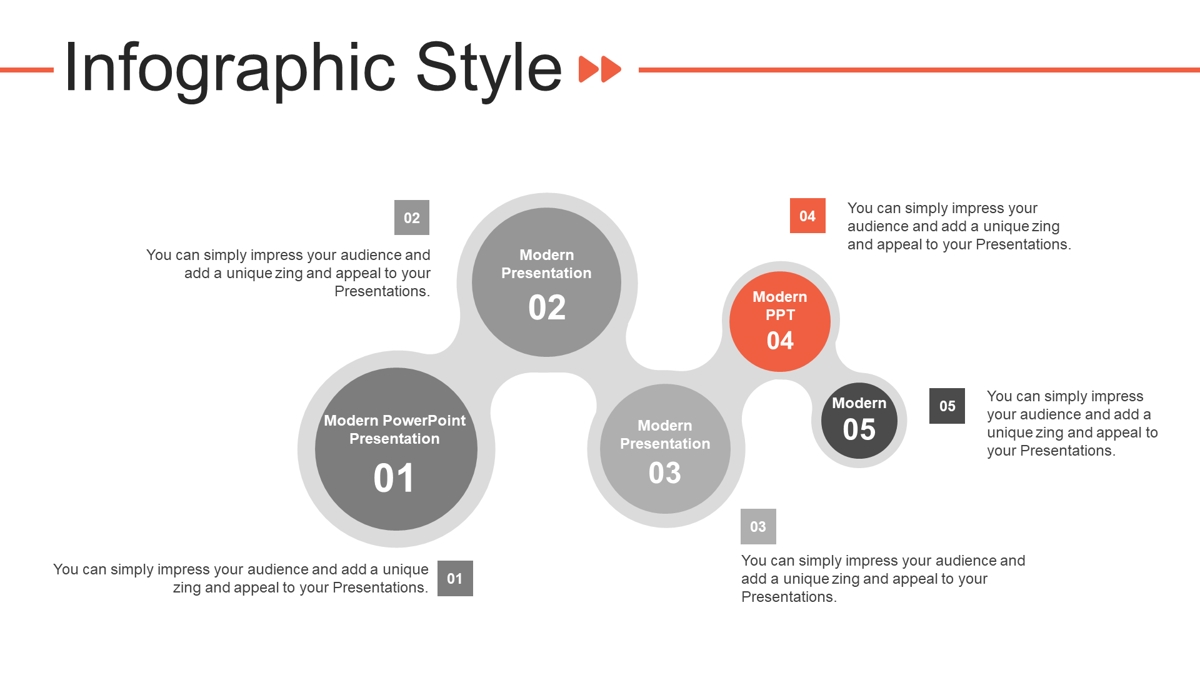 Infographic Style

02

You can simply impress your audience and add a unique zing and appeal to your Presentations.

Modern Presentation
02

04

You can simply impress your audience and add a unique zing and appeal to your Presentations.

Modern PPT
04

Modern PowerPoint Presentation
01

Modern Presentation
03

Modern
05

05

You can simply impress your audience and add a unique zing and appeal to your Presentations.

03

You can simply impress your audience and add a unique zing and appeal to your Presentations.

You can simply impress your audience and add a unique zing and appeal to your Presentations.

01